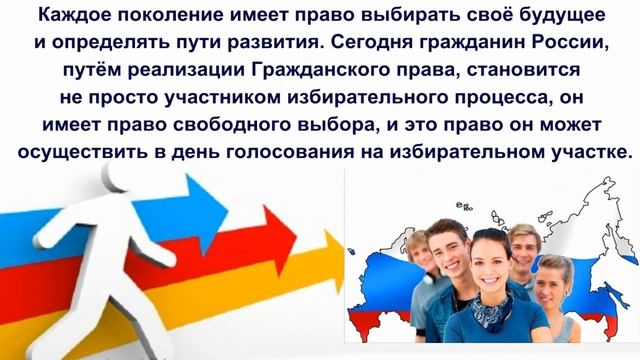 Каждое поколение имеет право выбирать своё будущее и определять пути развития. Сегодня гражданин России, путём реализации Гражданского права, становится не просто участником избирательного процесса, он имеет право свободного выбора, и это право он может осуществить в день голосования на избирательном участке.